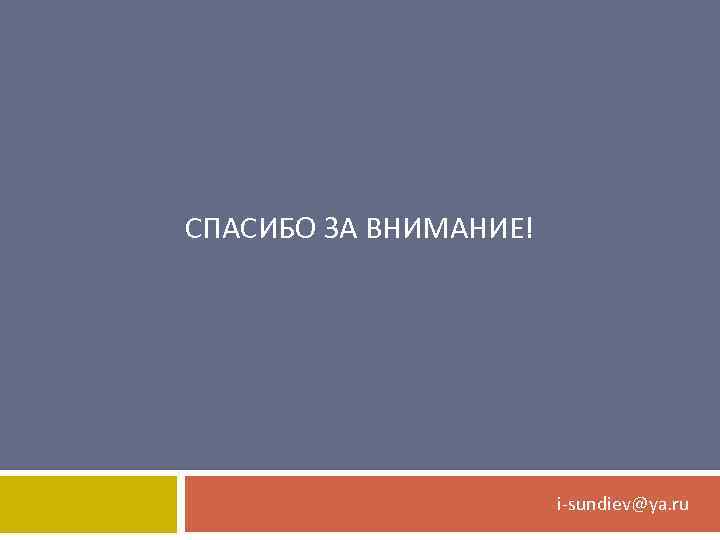 СПАСИБО ЗА ВНИМАНИЕ!

i-sundiev@ya.ru